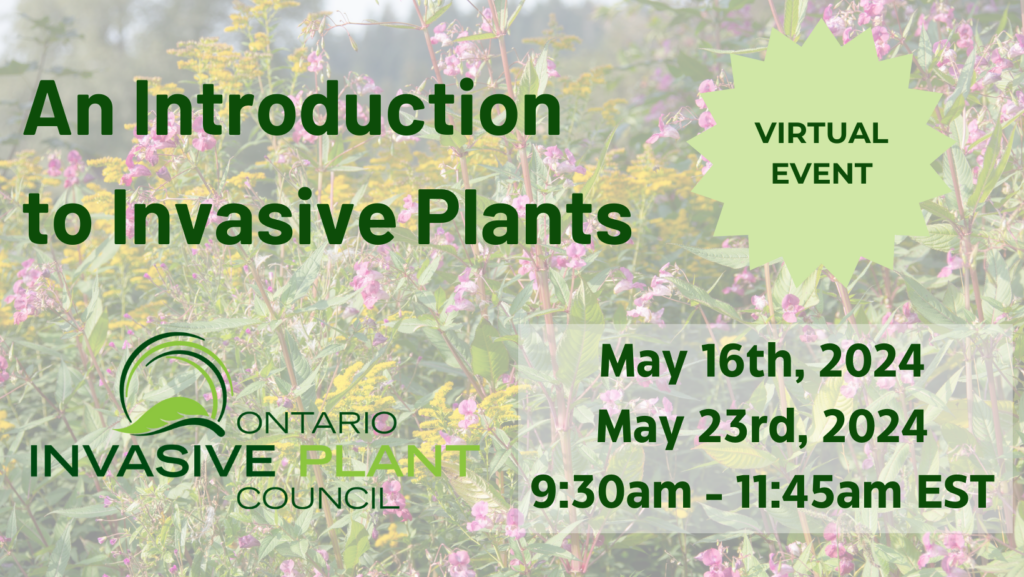 An Introduction to Invasive Plants

VIRTUAL EVENT

ONTARIO INVASIVE PLANT COUNCIL

May 16th, 2024
May 23rd, 2024
9:30am - 11:45am EST